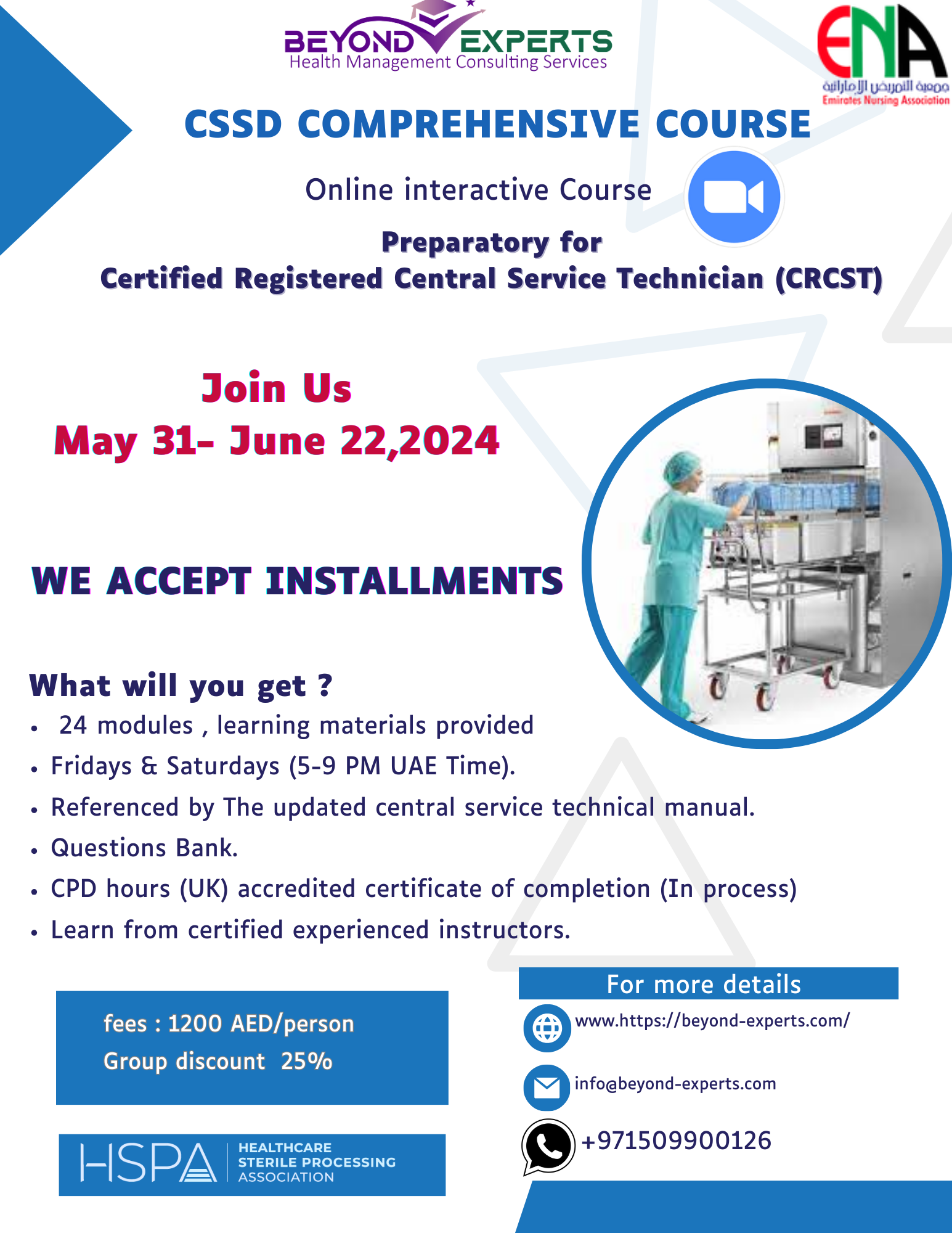 BEYOND EXPERTS
Health Management Consulting Services

ENA
جمعية التمريض الإماراتية
Emirates Nursing Association

CSSD COMPREHENSIVE COURSE

Online interactive Course

Preparatory for
Certified Registered Central Service Technician (CRCST)

Join Us
May 31- June 22,2024

WE ACCEPT INSTALLMENTS

What will you get ?
• 24 modules , learning materials provided
• Fridays & Saturdays (5-9 PM UAE Time).
• Referenced by The updated central service technical manual.
• Questions Bank.
• CPD hours (UK) accredited certificate of completion (In process)
• Learn from certified experienced instructors.

fees : 1200 AED/person
Group discount 25%

HSPA HEALTHCARE STERILE PROCESSING ASSOCIATION

For more details
www.https://beyond-experts.com/
info@beyond-experts.com
+971509900126